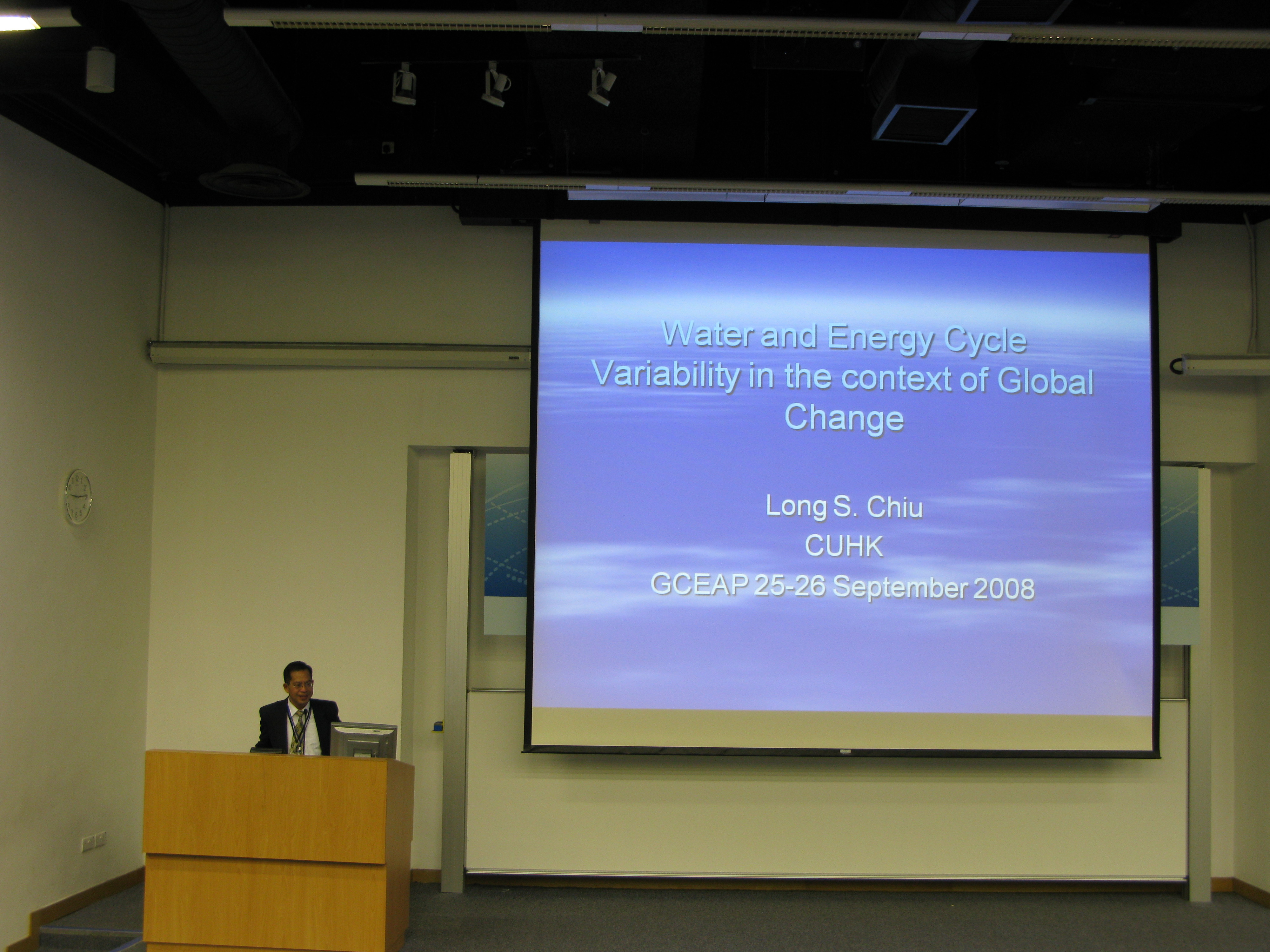 Water and Energy Cycle Variability in the context of Global Change

Long S. Chiu
CUHK
GCEAP 25-26 September 2008